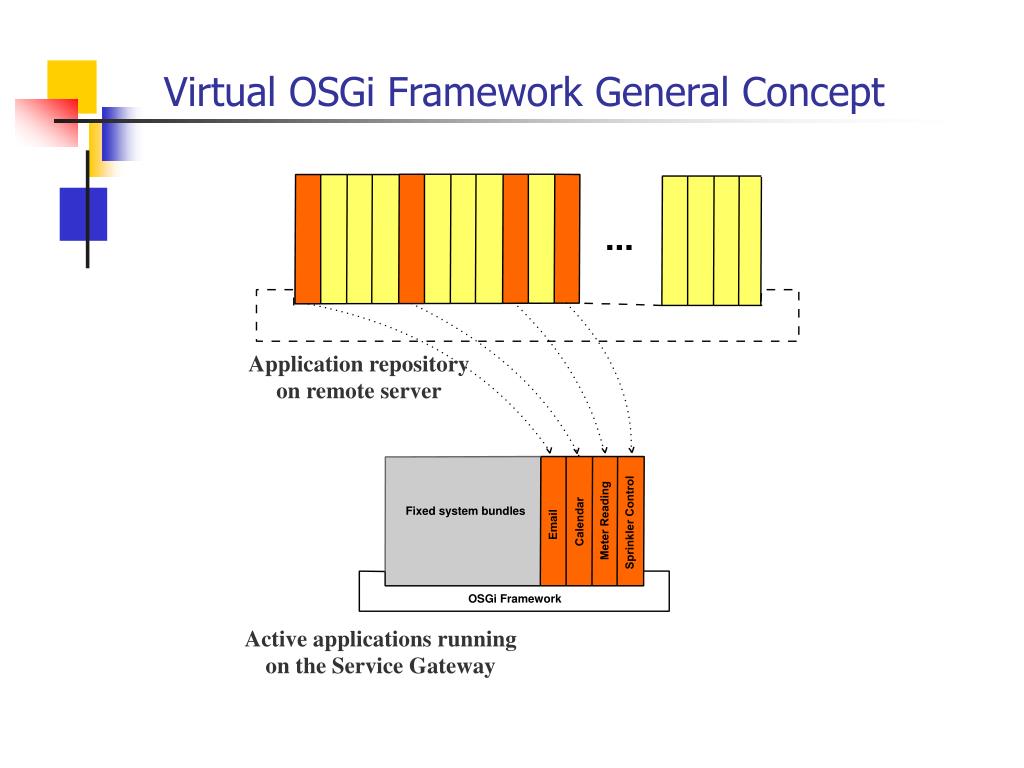 Virtual OSGi Framework General Concept

...

Application repository on remote server

Fixed system bundles

Email

Calendar

Meter Reading

Sprinkler Control

OSGi Framework

Active applications running on the Service Gateway